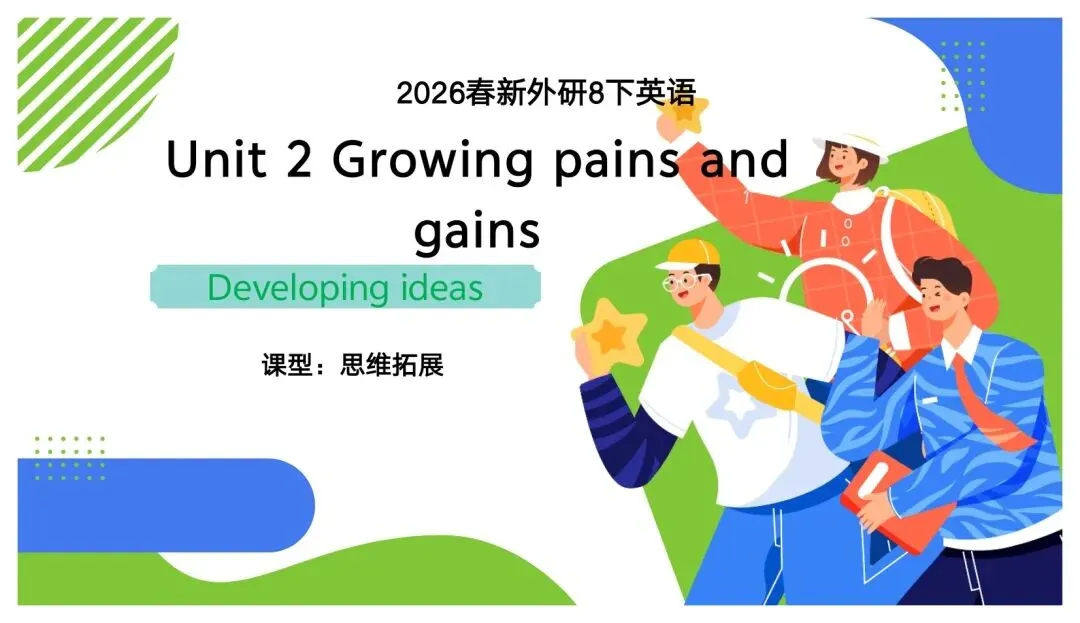 2026春新外研8下英语

Unit 2 Growing pains and gains

Developing ideas

课型：思维拓展